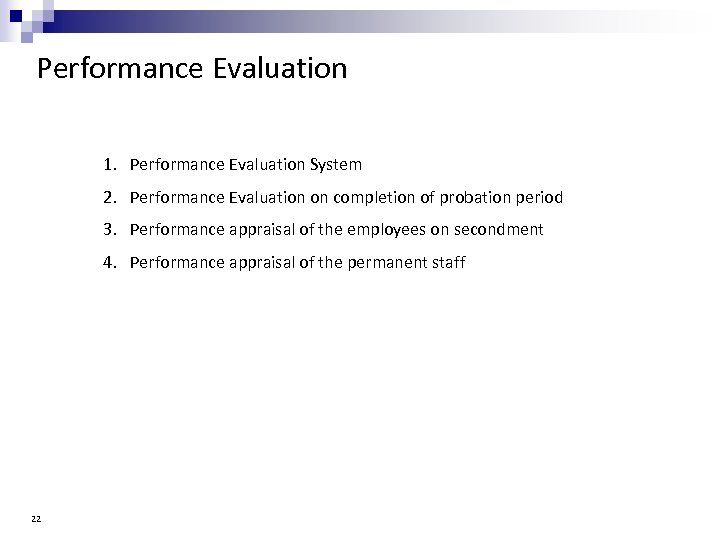 Performance Evaluation

1. Performance Evaluation System
2. Performance Evaluation on completion of probation period
3. Performance appraisal of the employees on secondment
4. Performance appraisal of the permanent staff

22